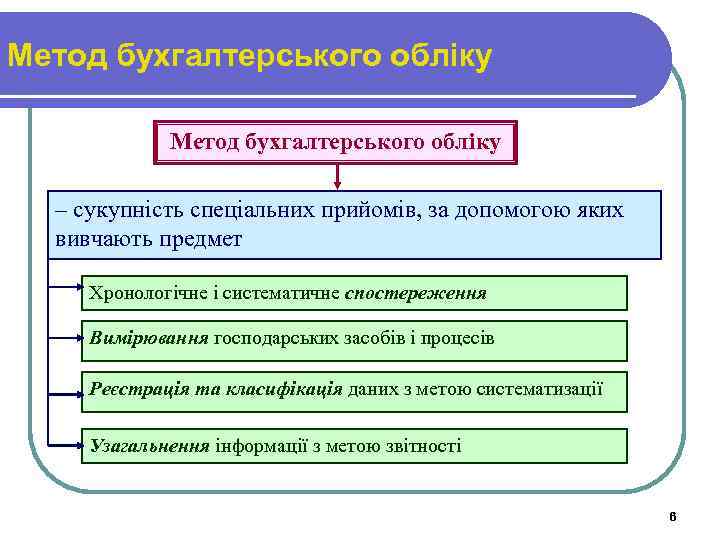 Метод бухгалтерського обліку

Метод бухгалтерського обліку

– сукупність спеціальних прийомів, за допомогою яких вивчають предмет

Хронологічне і систематичне спостереження

Вимірювання господарських засобів і процесів

Реєстрація та класифікація даних з метою систематизації

Узагальнення інформації з метою звітності

6